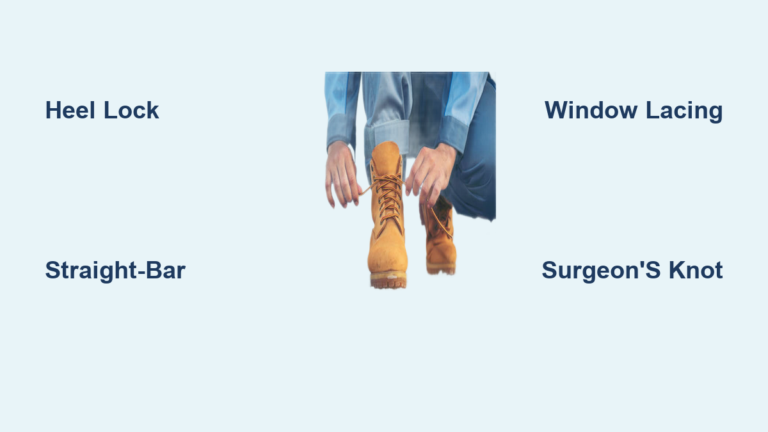 Heel Lock

Window Lacing

Straight-Bar

Surgeon'S Knot